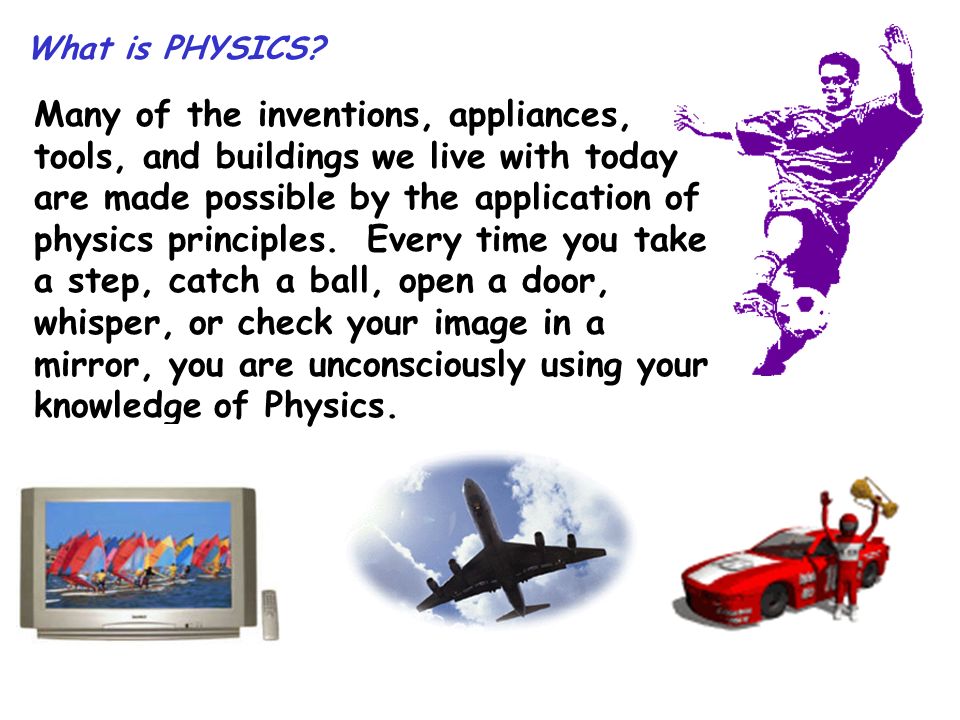 What is PHYSICS?

Many of the inventions, appliances, tools, and buildings we live with today are made possible by the application of physics principles. Every time you take a step, catch a ball, open a door, whisper, or check your image in a mirror, you are unconsciously using your knowledge of Physics.